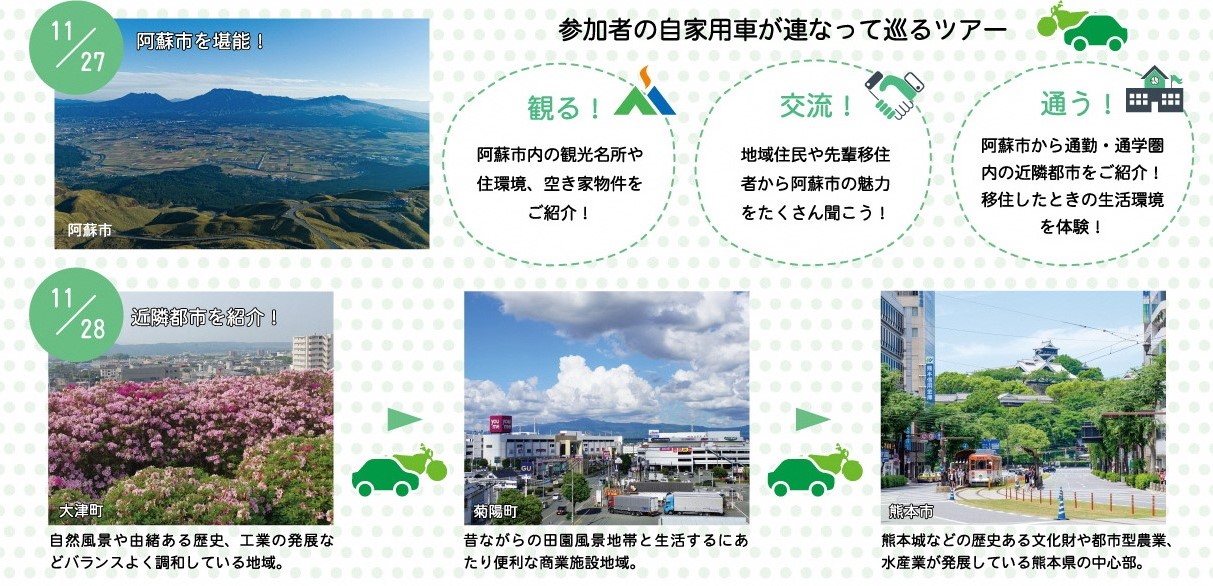 11/27

阿蘇市を堪能！

阿蘇市

参加者の自家用車が連なって巡るツアー

観る！

阿蘇市内の観光名所や住環境、空き家物件をご紹介！

交流！

地域住民や先輩移住者から阿蘇市の魅力をたくさん聞こう！

通う！

阿蘇市から通勤・通学圏内の近隣都市をご紹介！移住したときの生活環境を体験！

11/28

近隣都市を紹介！

大津町

自然風景や由緒ある歴史、工業の発展などバランスよく調和している地域。

菊陽町

昔ながらの田園風景地帯と生活するにあたり便利な商業施設地域。

熊本市

熊本城などの歴史ある文化財や都市型農業、水産業が発展している熊本県の中心部。